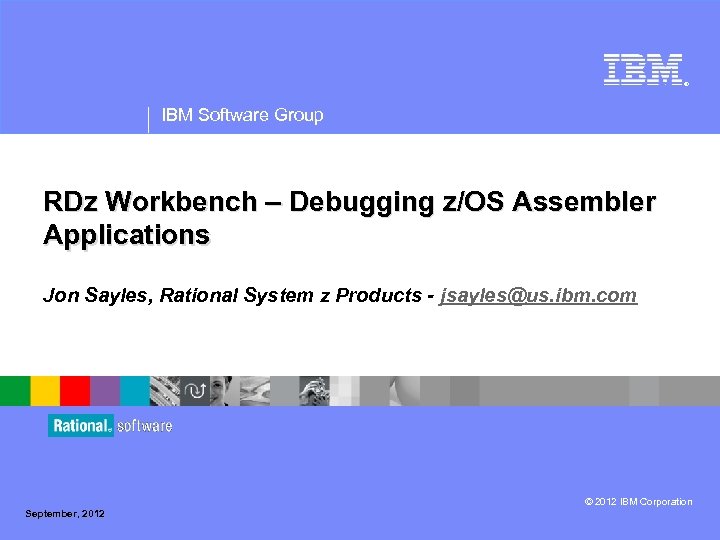 IBM

IBM Software Group

RDz Workbench – Debugging z/OS Assembler Applications

Jon Sayles, Rational System z Products - jsayles@us.ibm.com

Rational. software

© 2012 IBM Corporation

September, 2012